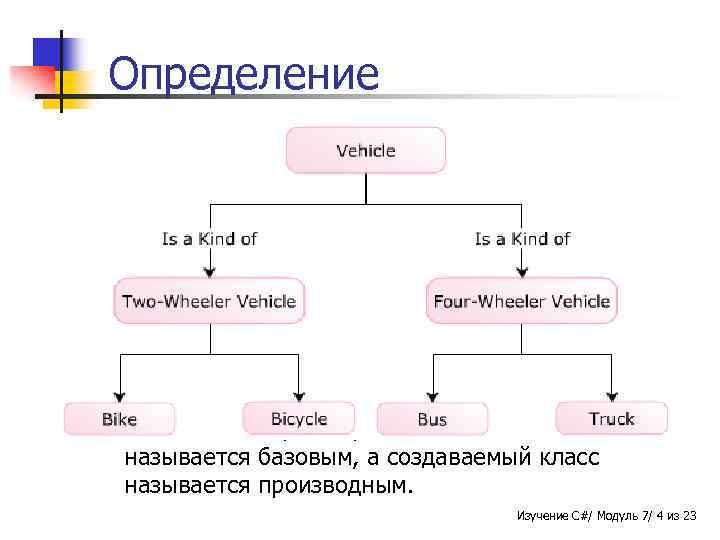 Определение

Vehicle

Is a Kind of

Is a Kind of

Two-Wheeler Vehicle

Four-Wheeler Vehicle

Bike

Bicycle

Bus

Truck

называется базовым, а создаваемый класс называется производным.

Изучение C#/ Модуль 7/ 4 из 23